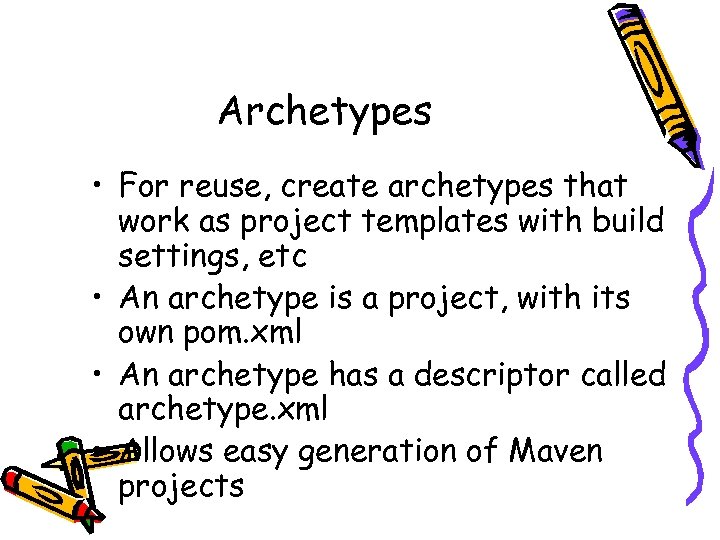 Archetypes

• For reuse, create archetypes that work as project templates with build settings, etc
• An archetype is a project, with its own pom.xml
• An archetype has a descriptor called archetype.xml
• Allows easy generation of Maven projects